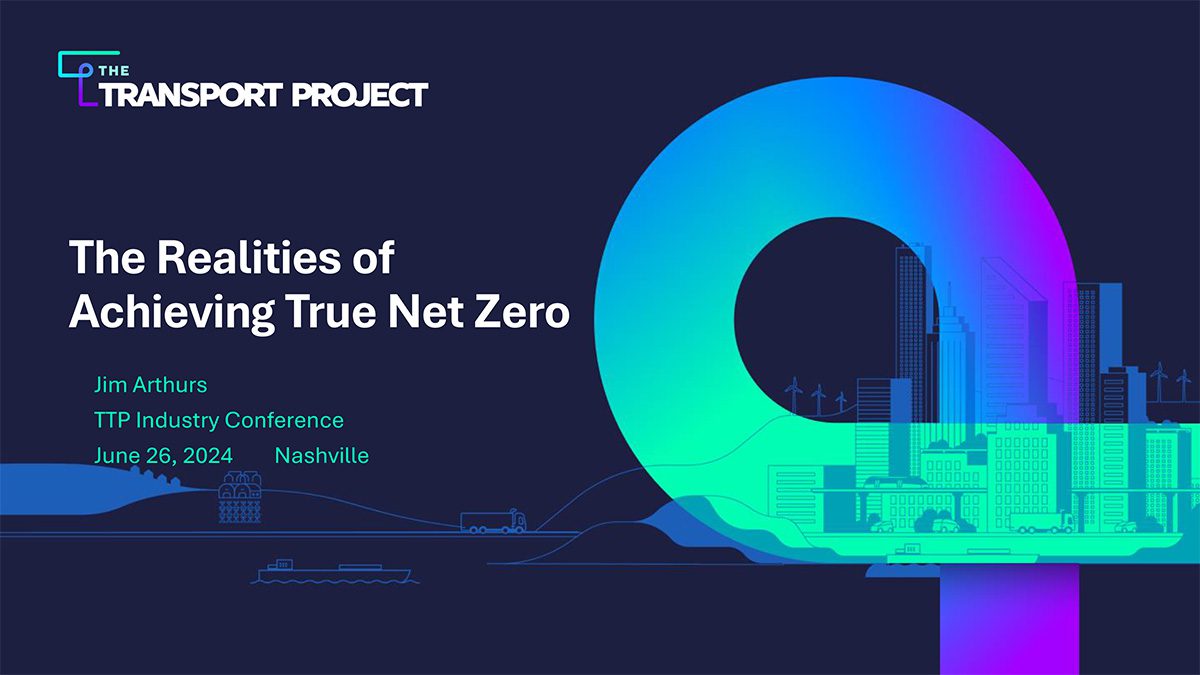 THE TRANSPORT PROJECT

The Realities of Achieving True Net Zero

Jim Arthurs
TTP Industry Conference
June 26, 2024 Nashville